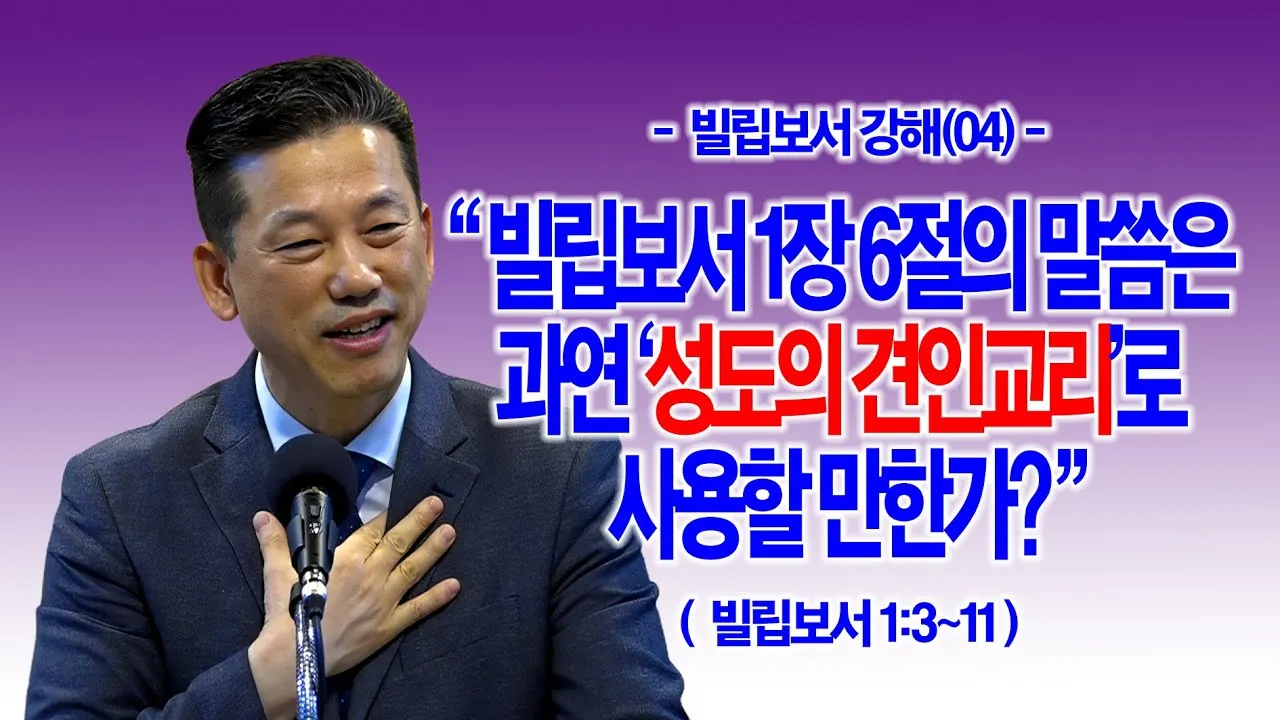 - 빌립보서 강해(04) -

“빌립보서 1장 6절의 말씀은 과연 ‘성도의 견인교리’로 사용할 만한가?”

( 빌립보서 1:3~11 )